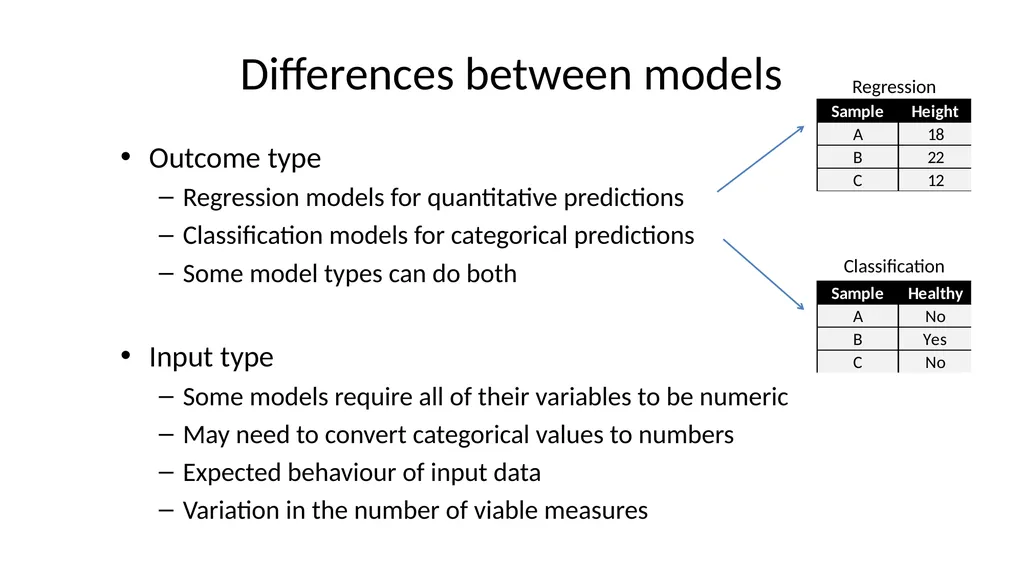 Differences between models

• Outcome type
– Regression models for quantitative predictions
– Classification models for categorical predictions
– Some model types can do both

• Input type
– Some models require all of their variables to be numeric
– May need to convert categorical values to numbers
– Expected behaviour of input data
– Variation in the number of viable measures

Regression

| Sample | Height |
|---|---|
| A | 18 |
| B | 22 |
| C | 12 |

Classification

| Sample | Healthy |
|---|---|
| A | No |
| B | Yes |
| C | No |